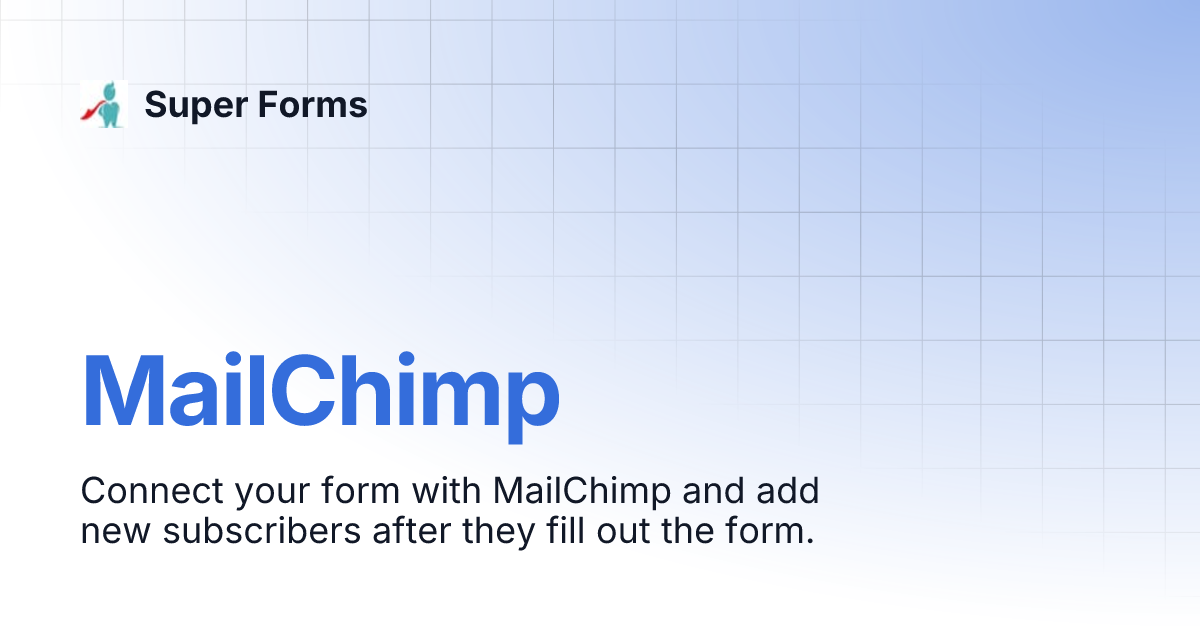 Super Forms

MailChimp

Connect your form with MailChimp and add new subscribers after they fill out the form.